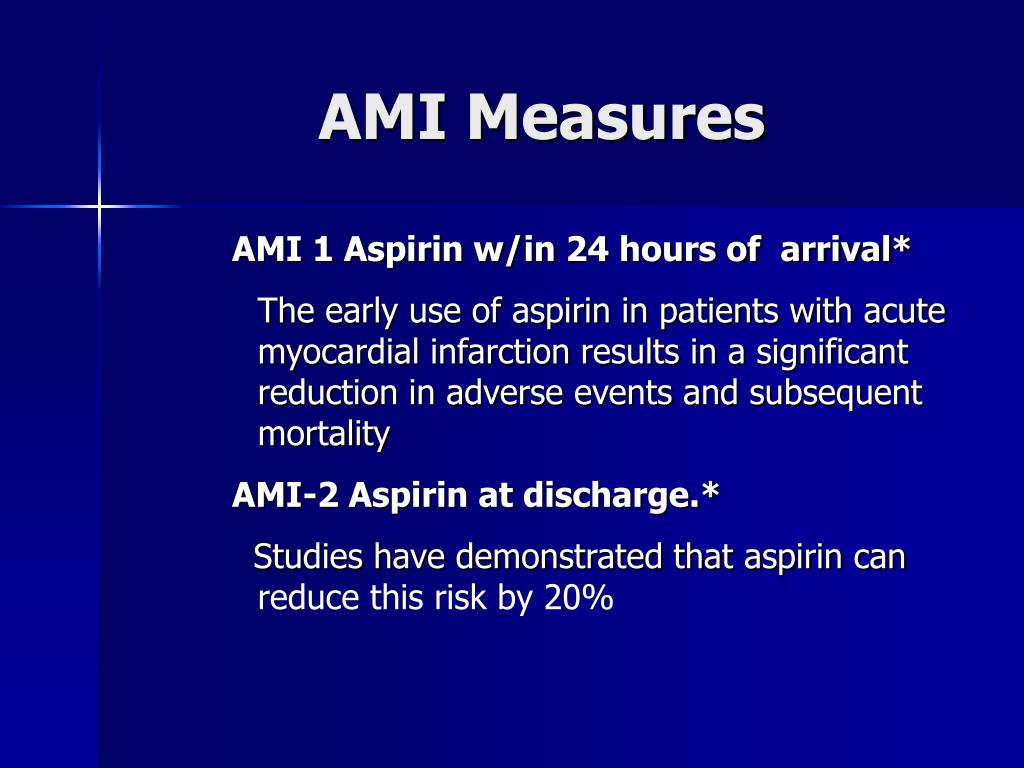 AMI Measures

AMI 1 Aspirin w/in 24 hours of arrival*

The early use of aspirin in patients with acute myocardial infarction results in a significant reduction in adverse events and subsequent mortality

AMI-2 Aspirin at discharge.*

Studies have demonstrated that aspirin can reduce this risk by 20%